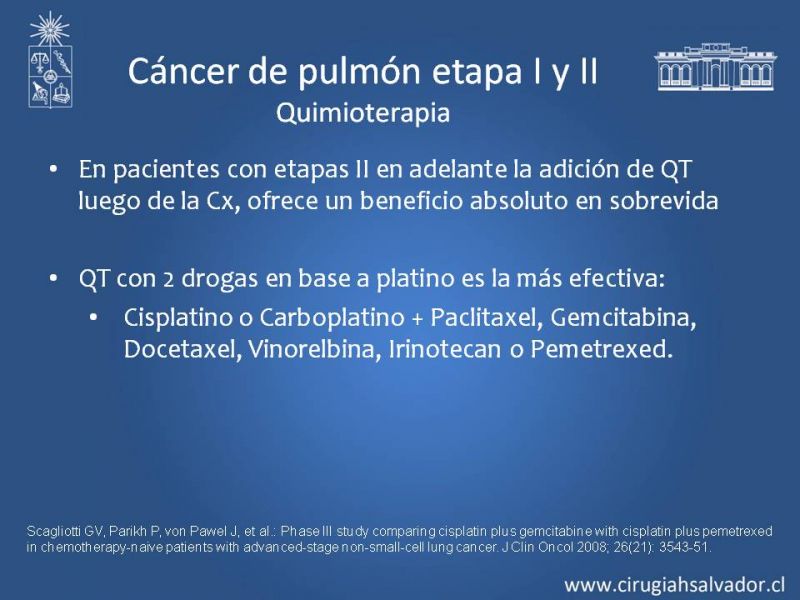 Cáncer de pulmón etapa I y II
Quimioterapia

• En pacientes con etapas II en adelante la adición de QT luego de la Cx, ofrece un beneficio absoluto en sobrevida

• QT con 2 drogas en base a platino es la más efectiva:
• Cisplatino o Carboplatino + Paclitaxel, Gemcitabina, Docetaxel, Vinorelbina, Irinotecan o Pemetrexed.

Scagliotti GV, Parikh P, von Pawel J, et al.: Phase III study comparing cisplatin plus gemcitabine with cisplatin plus pemetrexed in chemotherapy-naive patients with advanced-stage non-small-cell lung cancer. J Clin Oncol 2008; 26(21): 3543-51.

www.cirugiahsalvador.cl